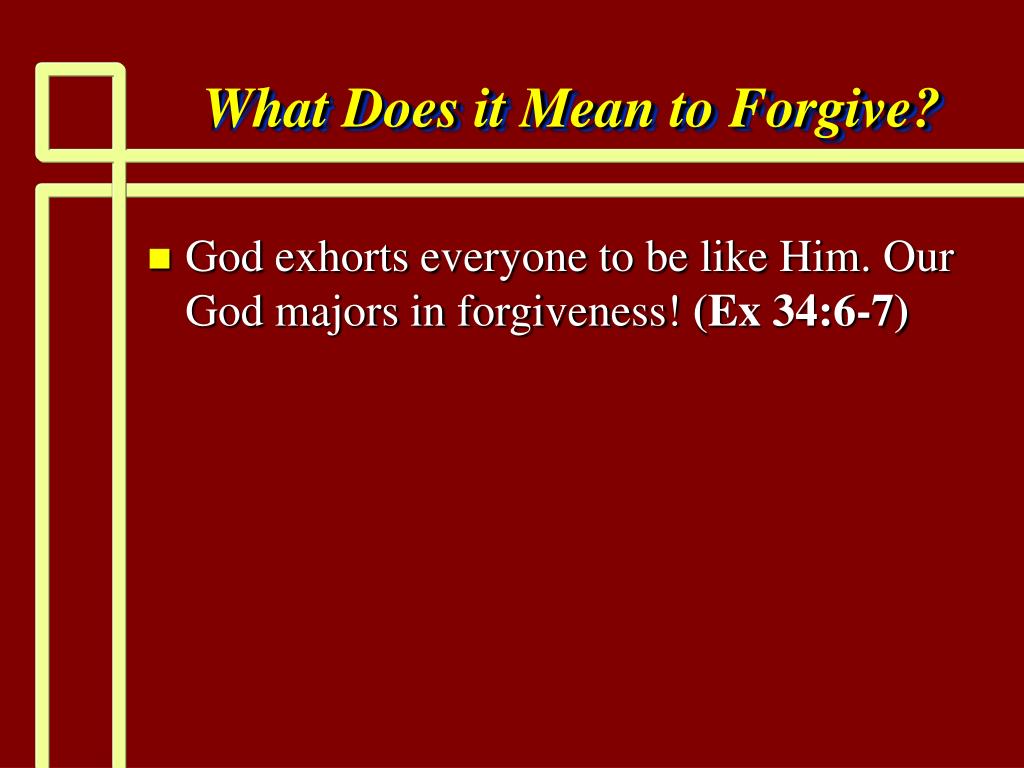 What Does it Mean to Forgive?

God exhorts everyone to be like Him. Our God majors in forgiveness! (Ex 34:6-7)